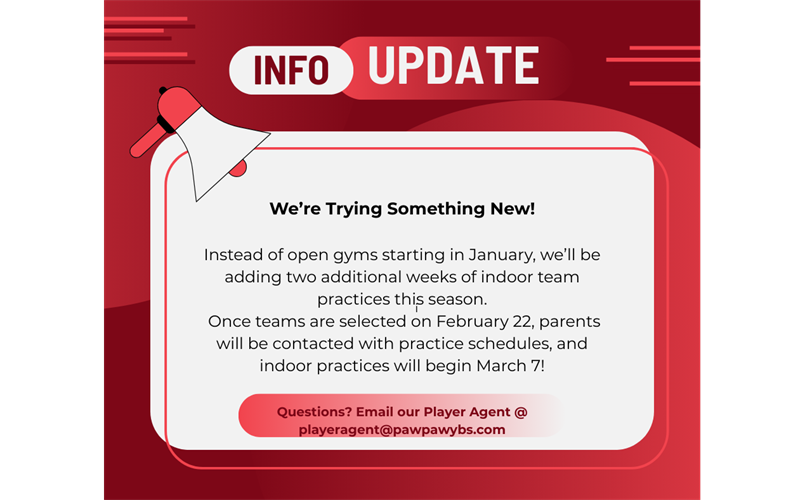 INFO UPDATE

We're Trying Something New!

Instead of open gyms starting in January, we'll be adding two additional weeks of indoor team practices this season.
Once teams are selected on February 22, parents will be contacted with practice schedules, and indoor practices will begin March 7!

Questions? Email our Player Agent @ playeragent@pawpawybs.com